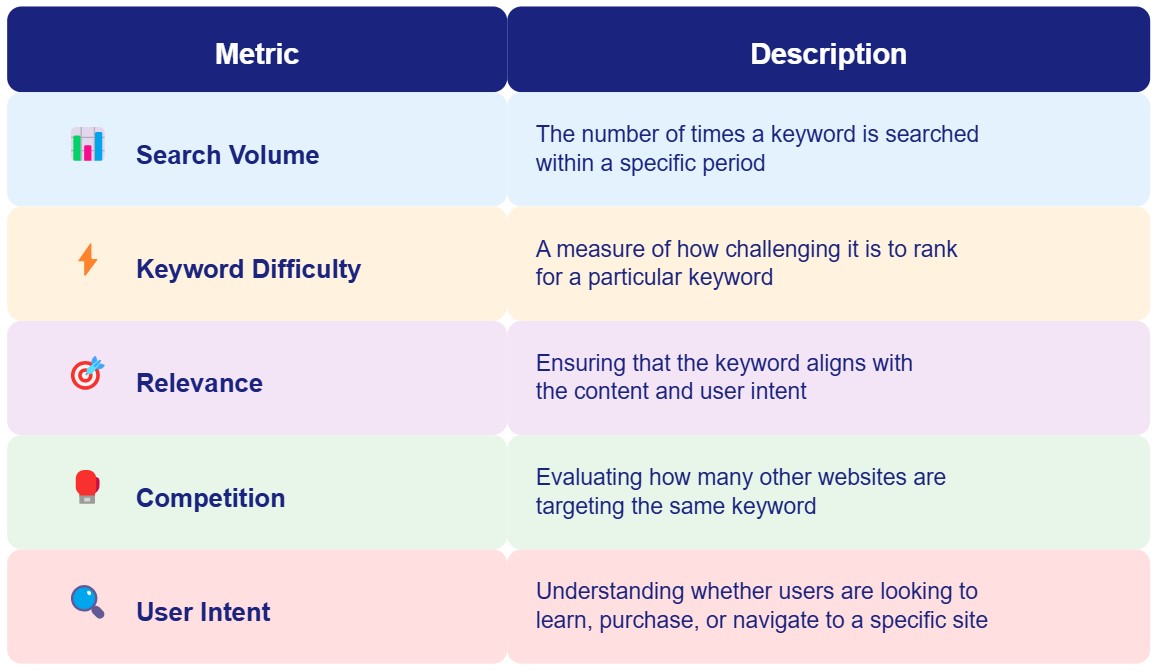 | Metric | Description |
|---|---|
| Search Volume | The number of times a keyword is searched within a specific period |
| Keyword Difficulty | A measure of how challenging it is to rank for a particular keyword |
| Relevance | Ensuring that the keyword aligns with the content and user intent |
| Competition | Evaluating how many other websites are targeting the same keyword |
| User Intent | Understanding whether users are looking to learn, purchase, or navigate to a specific site |